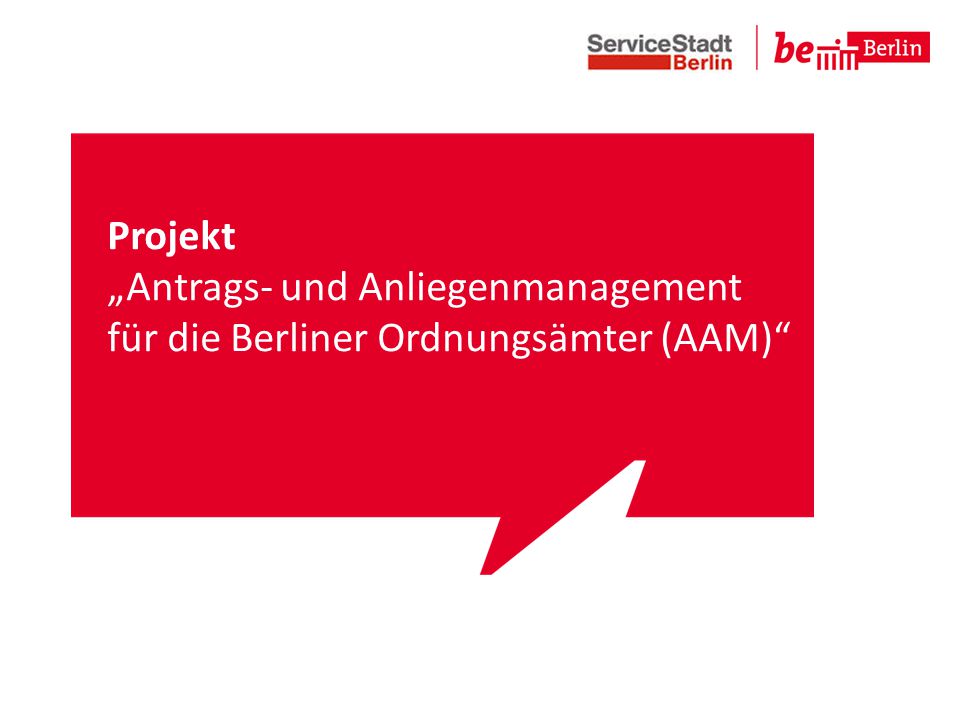 ServiceStadt Berlin

be Berlin

Projekt
„Antrags- und Anliegenmanagement für die Berliner Ordnungsämter (AAM)“